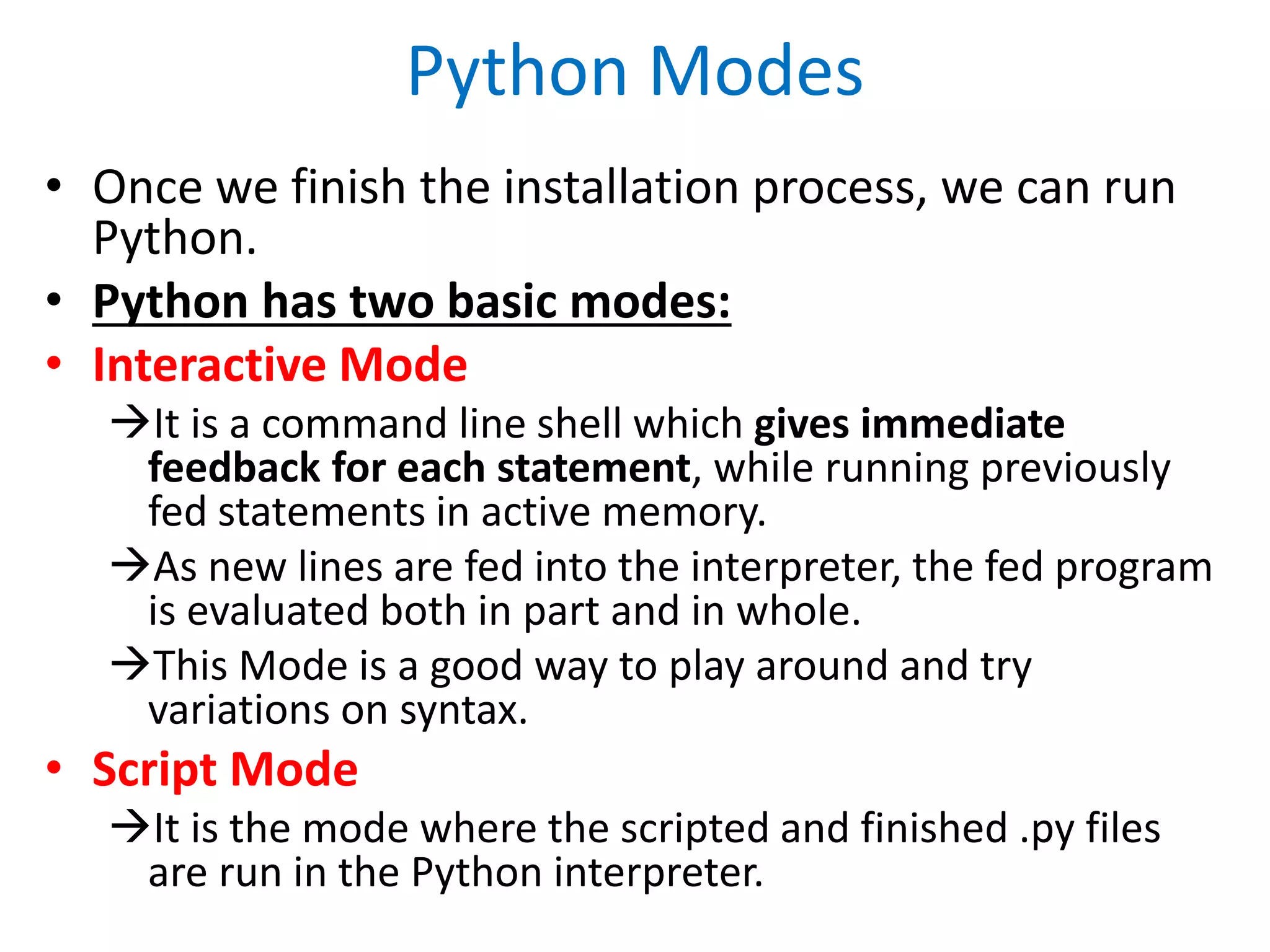 Python Modes

• Once we finish the installation process, we can run Python.
• Python has two basic modes:
• Interactive Mode
→It is a command line shell which gives immediate feedback for each statement, while running previously fed statements in active memory.
→As new lines are fed into the interpreter, the fed program is evaluated both in part and in whole.
→This Mode is a good way to play around and try variations on syntax.
• Script Mode
→It is the mode where the scripted and finished .py files are run in the Python interpreter.